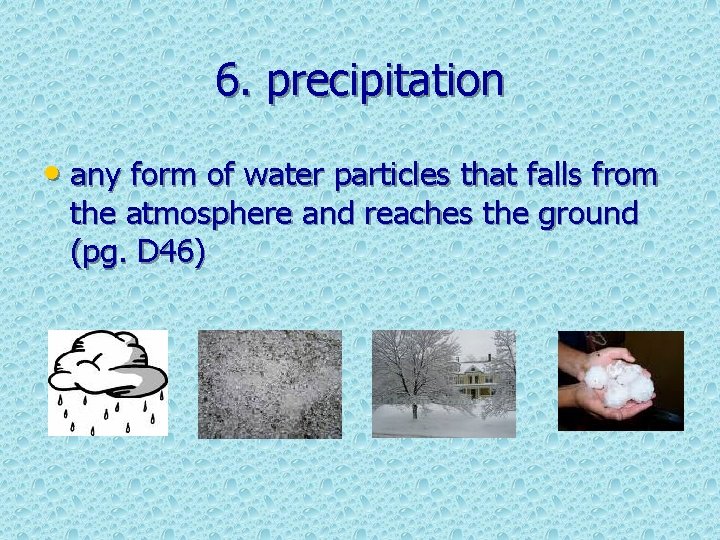 6. precipitation

• any form of water particles that falls from the atmosphere and reaches the ground (pg. D46)